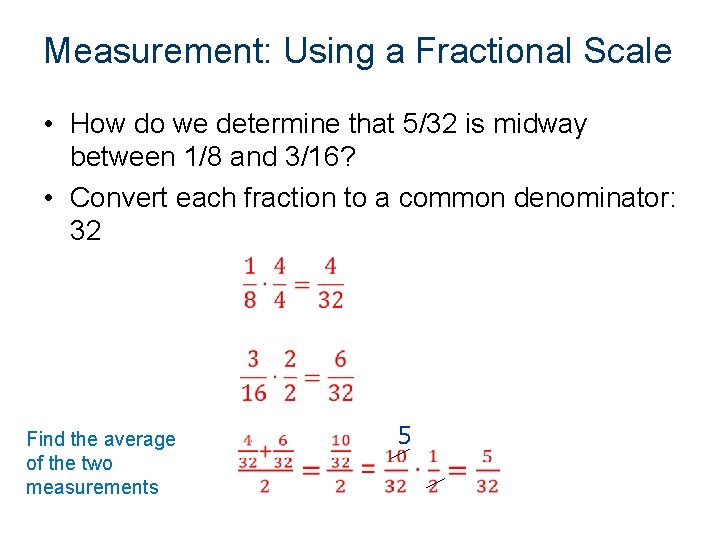 Measurement: Using a Fractional Scale

• How do we determine that 5/32 is midway between 1/8 and 3/16?

• Convert each fraction to a common denominator: 32

$\frac{1}{8} \cdot \frac{4}{4} = \frac{4}{32}$

$\frac{3}{16} \cdot \frac{2}{2} = \frac{6}{32}$

Find the average of the two measurements

$\frac{\frac{4}{32}+\frac{6}{32}}{2} = \frac{\frac{10}{32}}{2} = \frac{\overset{5}{\cancel{10}}}{32} \cdot \frac{1}{\cancel{2}} = \frac{5}{32}$